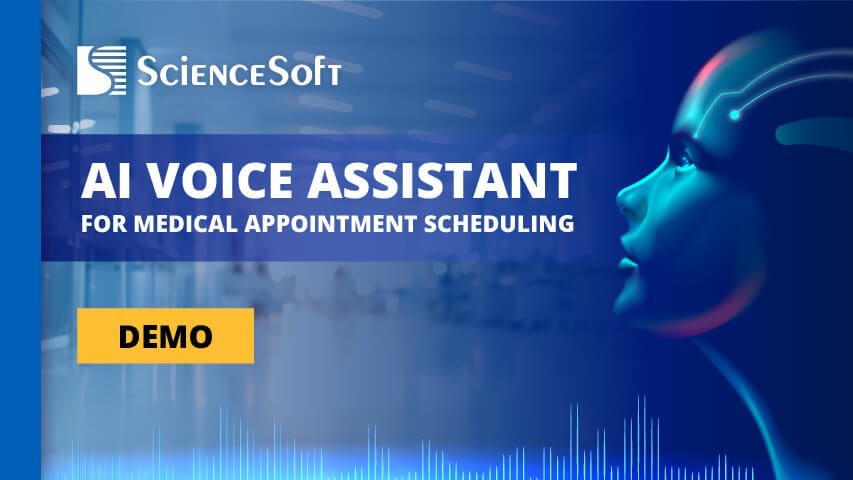 ScienceSoft

AI VOICE ASSISTANT
FOR MEDICAL APPOINTMENT SCHEDULING

DEMO